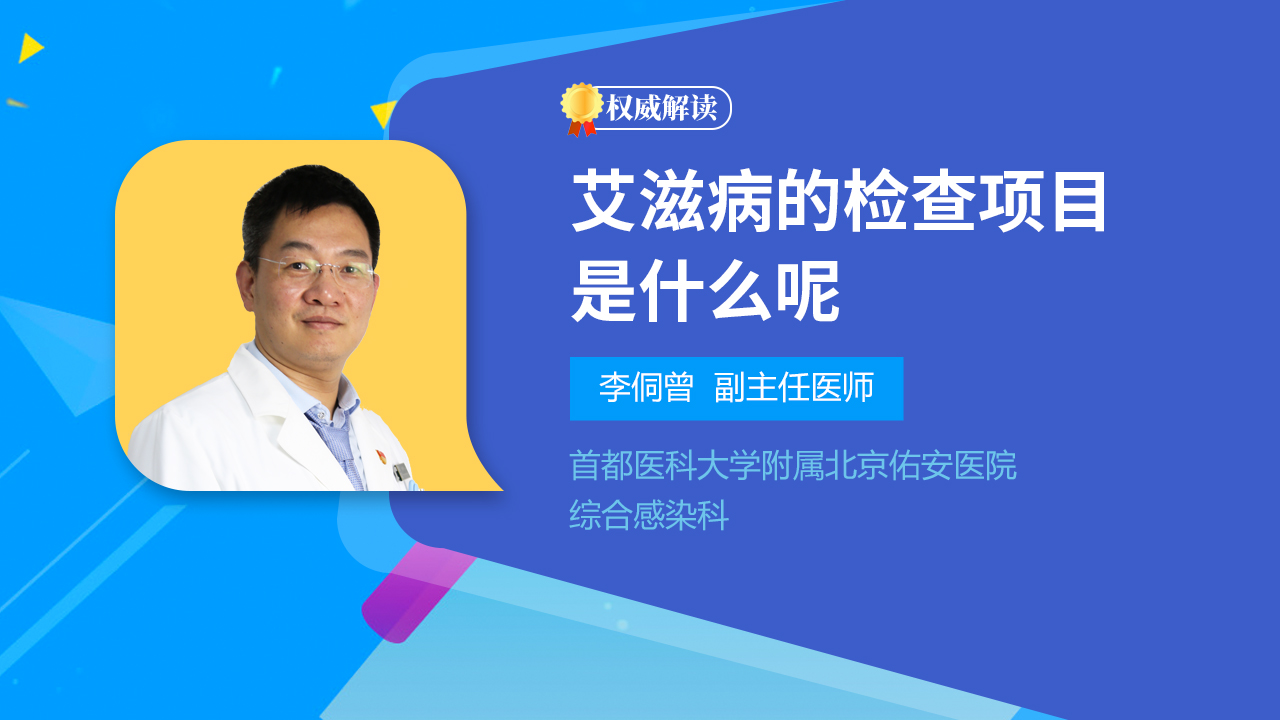 权威解读

艾滋病的检查项目是什么呢

李侗曾 副主任医师

首都医科大学附属北京佑安医院
综合感染科